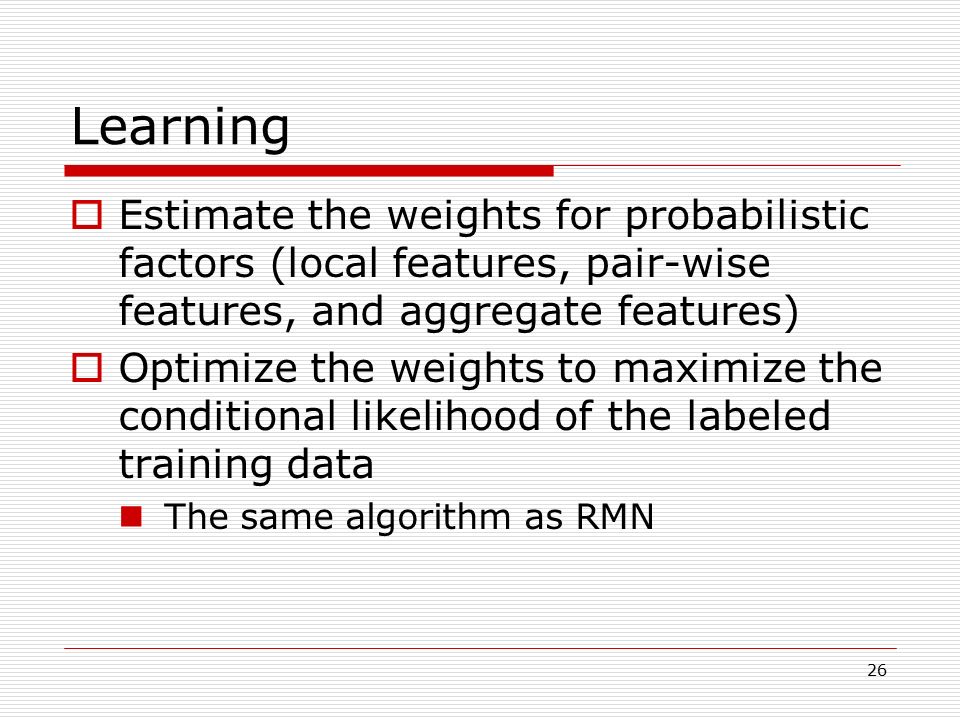 Learning

Estimate the weights for probabilistic factors (local features, pair-wise features, and aggregate features)

Optimize the weights to maximize the conditional likelihood of the labeled training data

The same algorithm as RMN

26